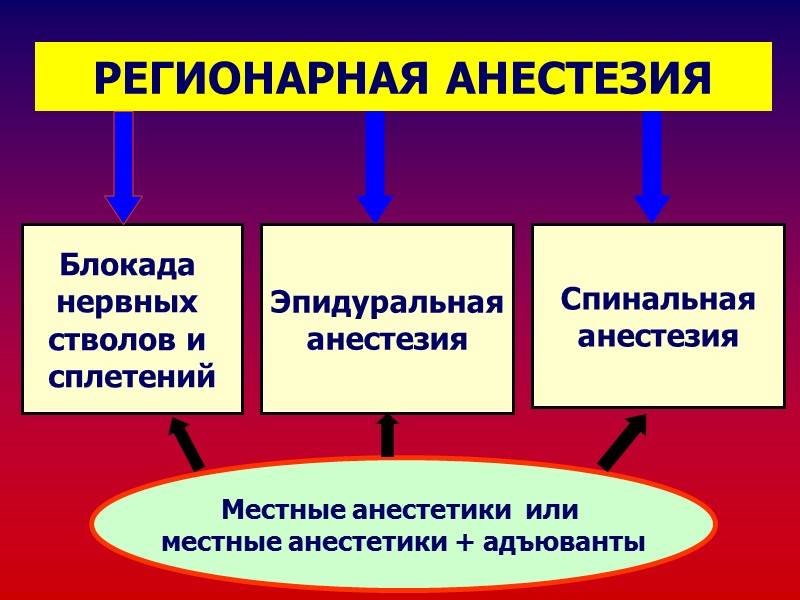 РЕГИОНАРНАЯ АНЕСТЕЗИЯ

Блокада нервных стволов и сплетений

Эпидуральная анестезия

Спинальная анестезия

Местные анестетики или
местные анестетики + адъюванты